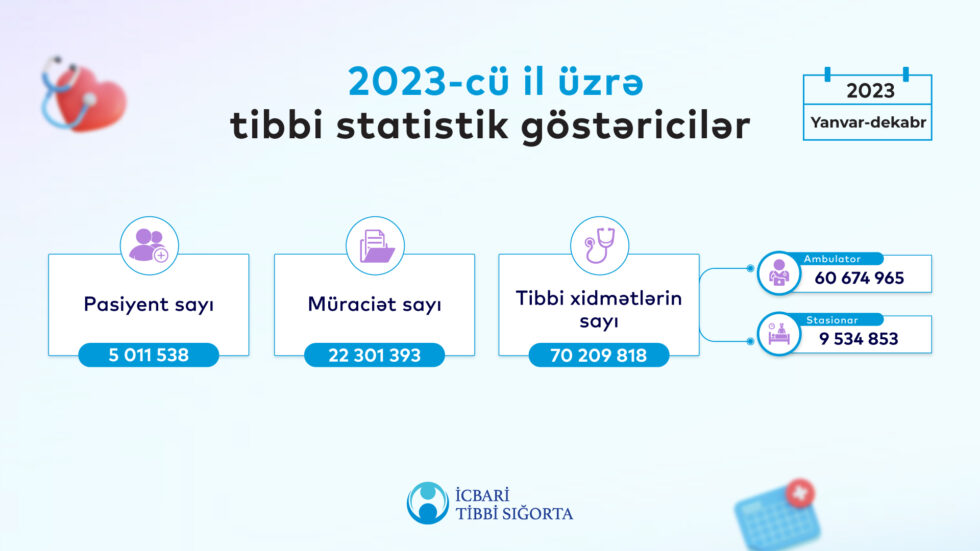 2023-cü il üzrə
tibbi statistik göstəricilər

2023
Yanvar-dekabr

Pasiyent sayı
5 011 538

Müraciət sayı
22 301 393

Tibbi xidmətlərin sayı
70 209 818

Ambulator
60 674 965

Stasionar
9 534 853

İCBARİ
TİBBİ SIĞORTA